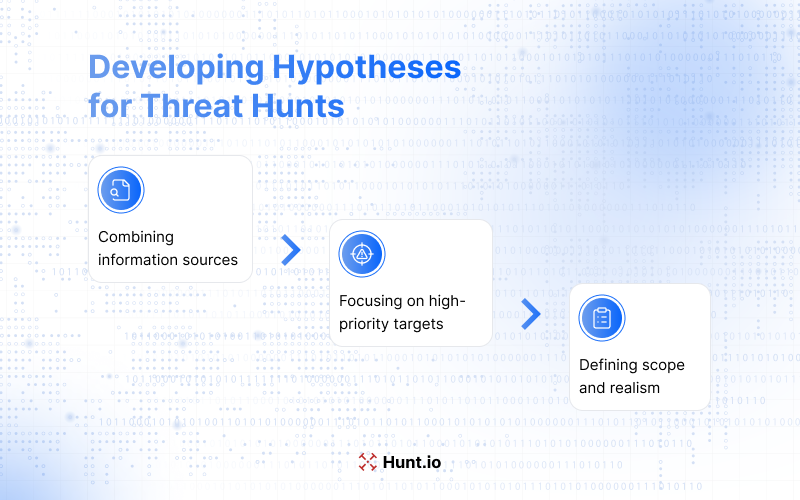 Developing Hypotheses for Threat Hunts

Combining information sources

Focusing on high-priority targets

Defining scope and realism

Hunt.io